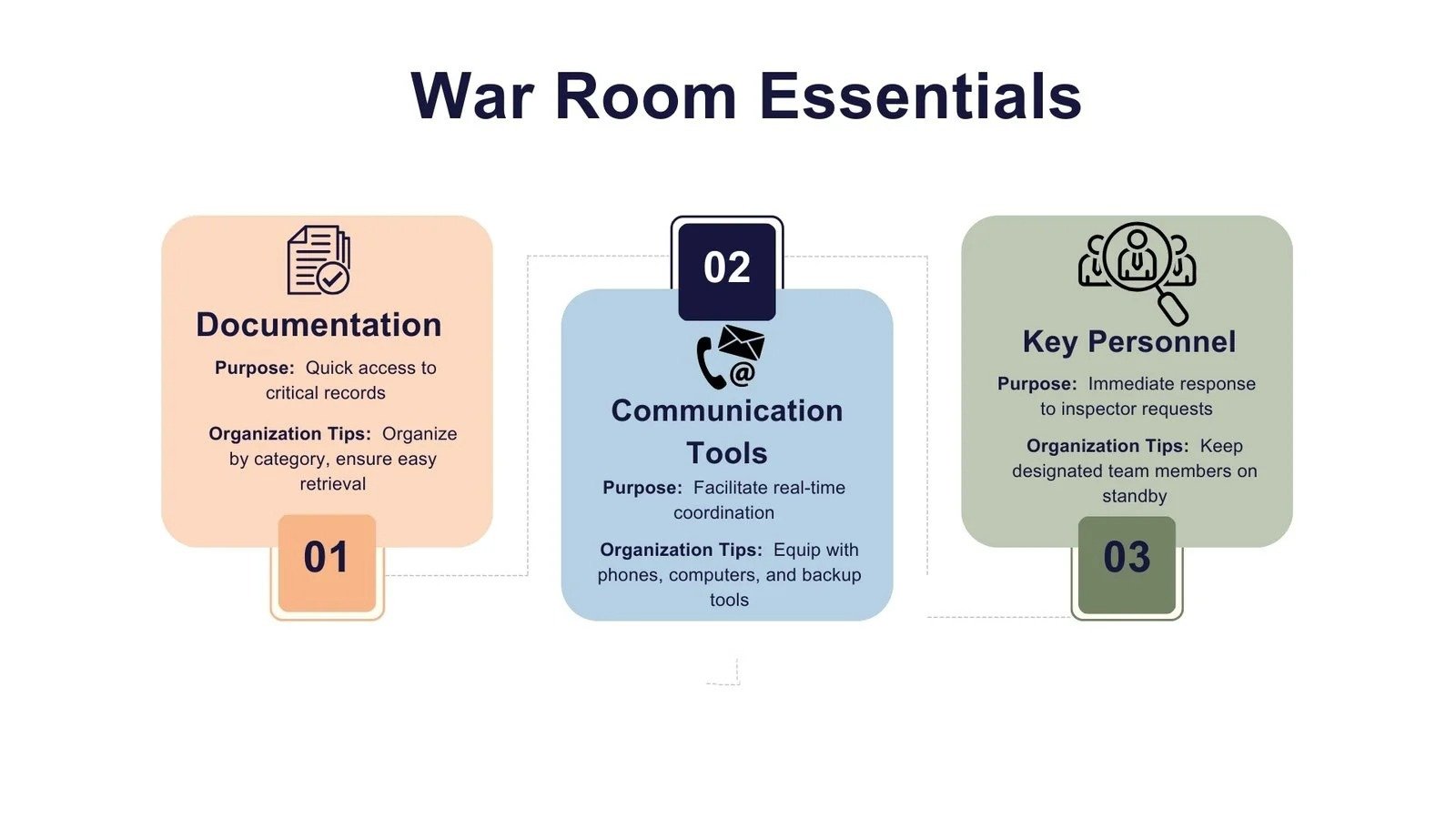 War Room Essentials

Documentation

Purpose: Quick access to critical records

Organization Tips: Organize by category, ensure easy retrieval

01

02

Communication Tools

Purpose: Facilitate real-time coordination

Organization Tips: Equip with phones, computers, and backup tools

Key Personnel

Purpose: Immediate response to inspector requests

Organization Tips: Keep designated team members on standby

03